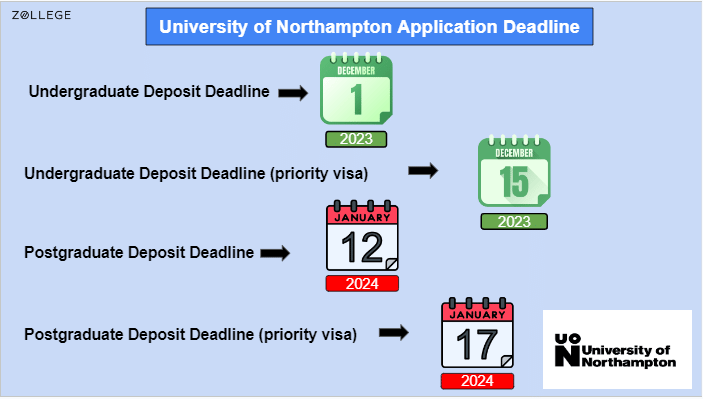 ZOLLEGE

University of Northampton Application Deadline

Undergraduate Deposit Deadline

DECEMBER
1
2023

Undergraduate Deposit Deadline (priority visa)

DECEMBER
15
2023

Postgraduate Deposit Deadline

JANUARY
12
2024

Postgraduate Deposit Deadline (priority visa)

JANUARY
17
2024

UON University of Northampton